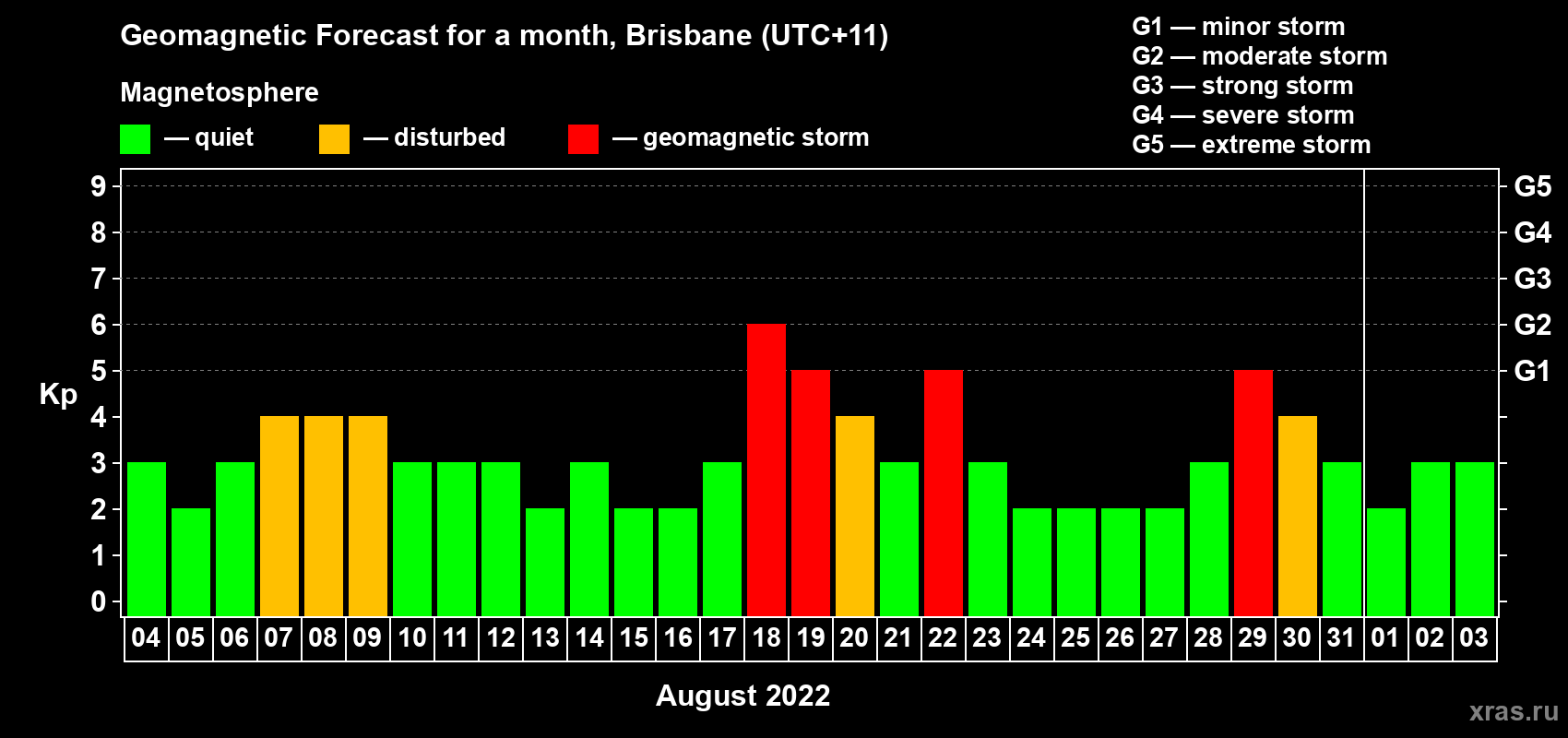 Geomagnetic Forecast for a month, Brisbane (UTC+11)

Magnetosphere

— quiet — disturbed — geomagnetic storm

G1 — minor storm
G2 — moderate storm
G3 — strong storm
G4 — severe storm
G5 — extreme storm

Kp

9 8 7 6 5 4 3 2 1 0

G5 G4 G3 G2 G1

04 05 06 07 08 09 10 11 12 13 14 15 16 17 18 19 20 21 22 23 24 25 26 27 28 29 30 31 01 02 03

August 2022

xras.ru